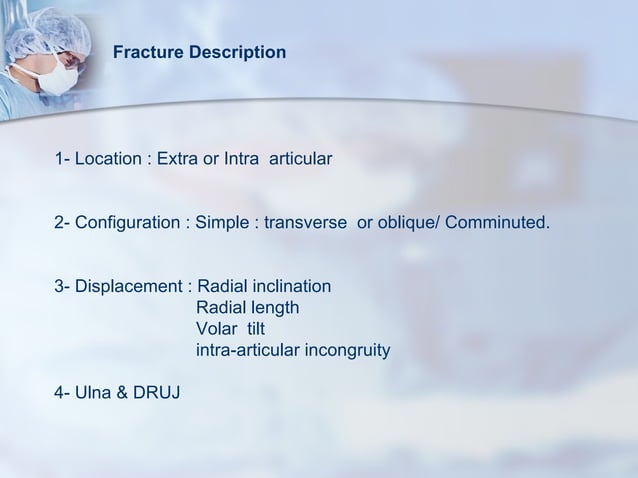 Fracture Description

1- Location : Extra or Intra articular

2- Configuration : Simple : transverse or oblique/ Comminuted.

3- Displacement : Radial inclination
Radial length
Volar tilt
intra-articular incongruity

4- Ulna & DRUJ